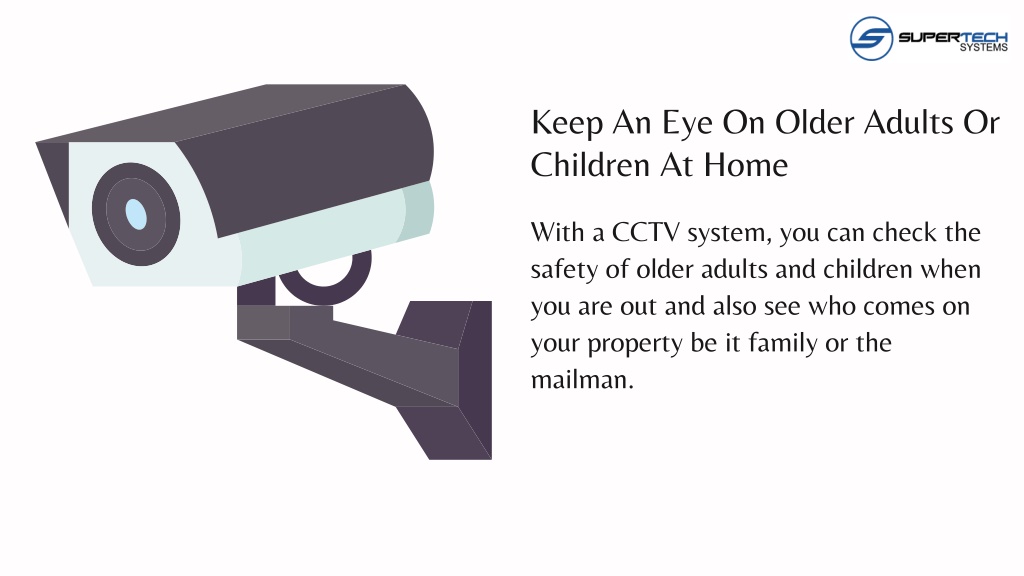 SUPERTECH
SYSTEMS

Keep An Eye On Older Adults Or Children At Home

With a CCTV system, you can check the safety of older adults and children when you are out and also see who comes on your property be it family or the mailman.